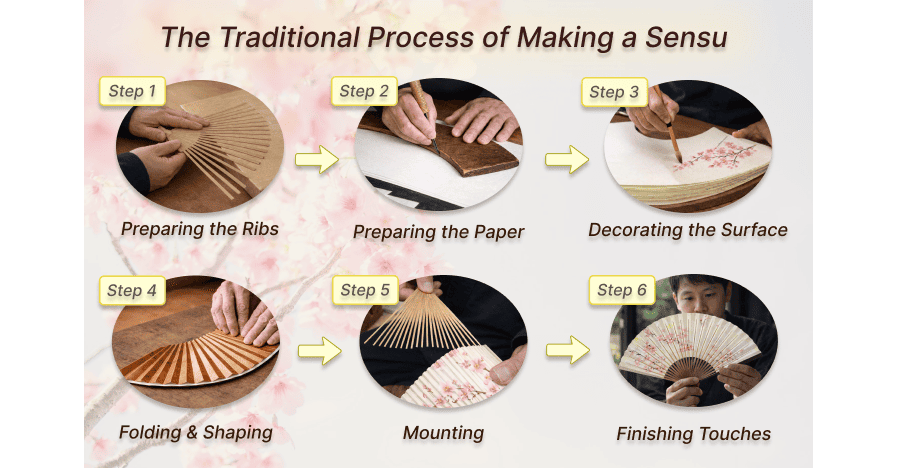 The Traditional Process of Making a Sensu

Step 1
Preparing the Ribs

Step 2
Preparing the Paper

Step 3
Decorating the Surface

Step 4
Folding & Shaping

Step 5
Mounting

Step 6
Finishing Touches